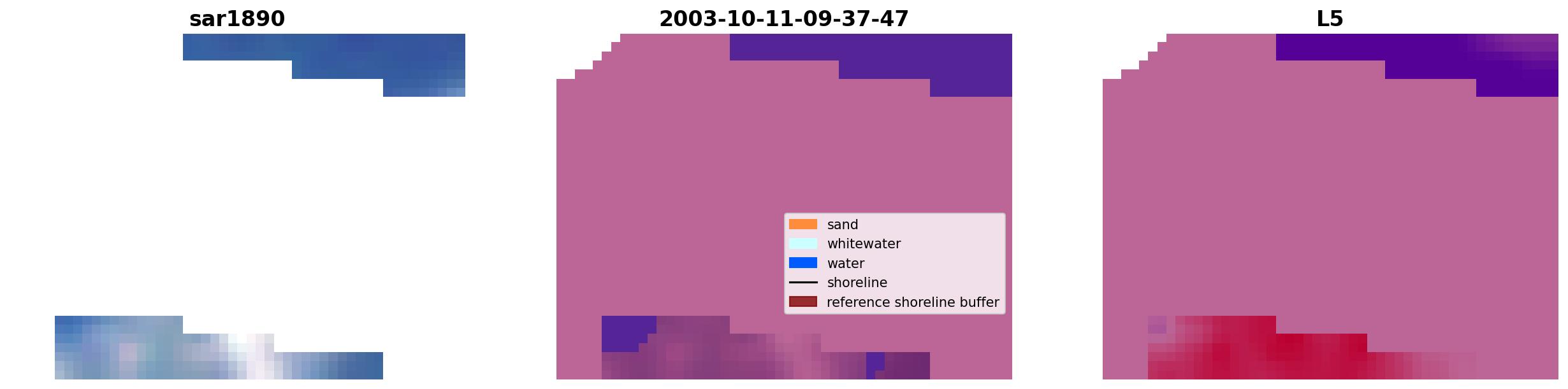 sar1890

2003-10-11-09-37-47

sand
whitewater
water
shoreline
reference shoreline buffer

L5